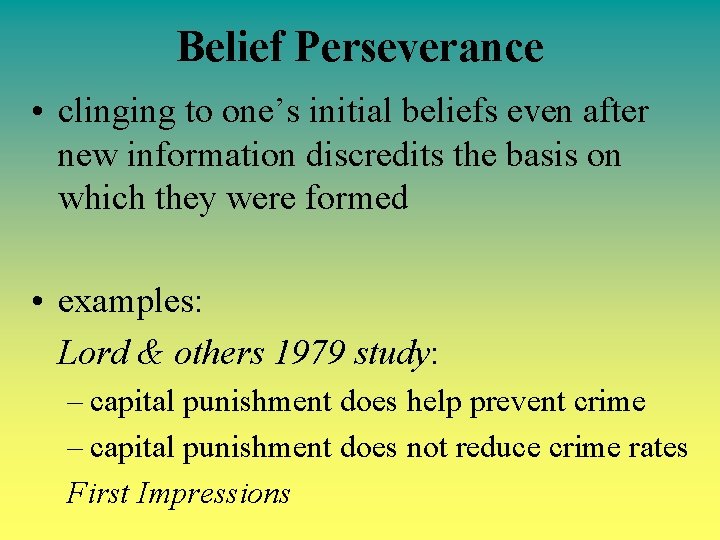 Belief Perseverance

• clinging to one's initial beliefs even after new information discredits the basis on which they were formed

• examples:

Lord & others 1979 study:

– capital punishment does help prevent crime

– capital punishment does not reduce crime rates

First Impressions